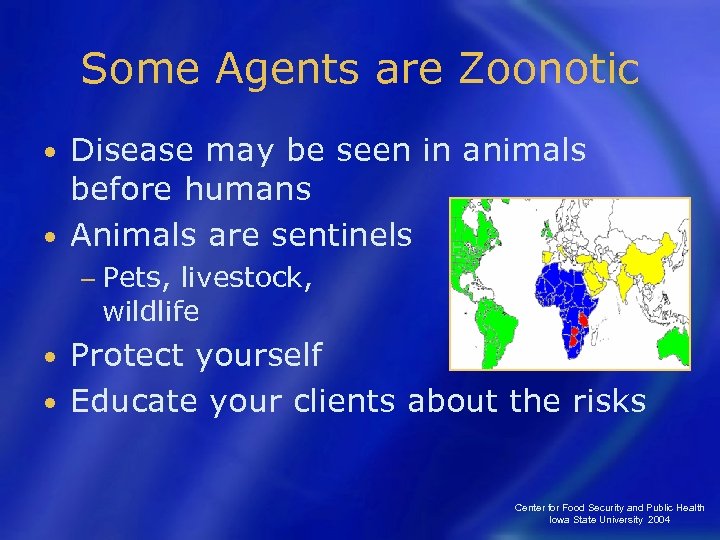 Some Agents are Zoonotic

• Disease may be seen in animals before humans
• Animals are sentinels
– Pets, livestock, wildlife
• Protect yourself
• Educate your clients about the risks

Center for Food Security and Public Health
Iowa State University 2004